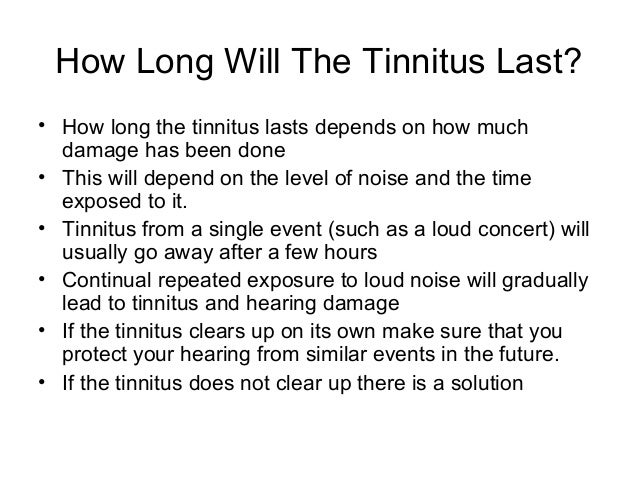 How Long Will The Tinnitus Last?

• How long the tinnitus lasts depends on how much damage has been done
• This will depend on the level of noise and the time exposed to it.
• Tinnitus from a single event (such as a loud concert) will usually go away after a few hours
• Continual repeated exposure to loud noise will gradually lead to tinnitus and hearing damage
• If the tinnitus clears up on its own make sure that you protect your hearing from similar events in the future.
• If the tinnitus does not clear up there is a solution